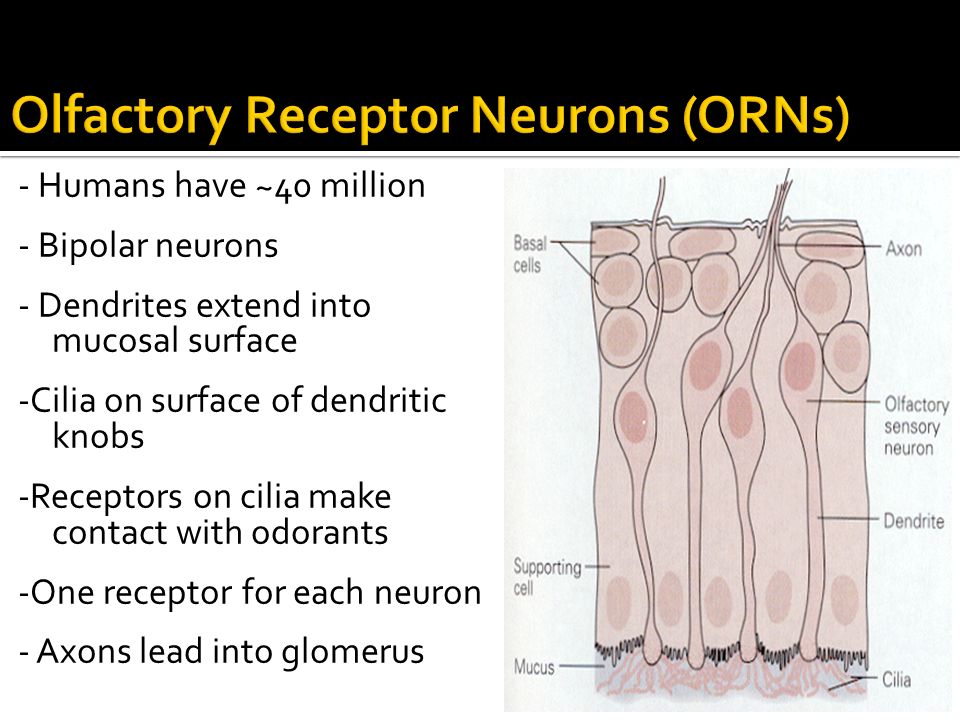 Olfactory Receptor Neurons (ORNs)

- Humans have ~40 million

- Bipolar neurons

- Dendrites extend into mucosal surface

-Cilia on surface of dendritic knobs

-Receptors on cilia make contact with odorants

-One receptor for each neuron

- Axons lead into glomerus

Basal cells

Axon

Olfactory sensory neuron

Dendrite

Supporting cell

Mucus

Cilia